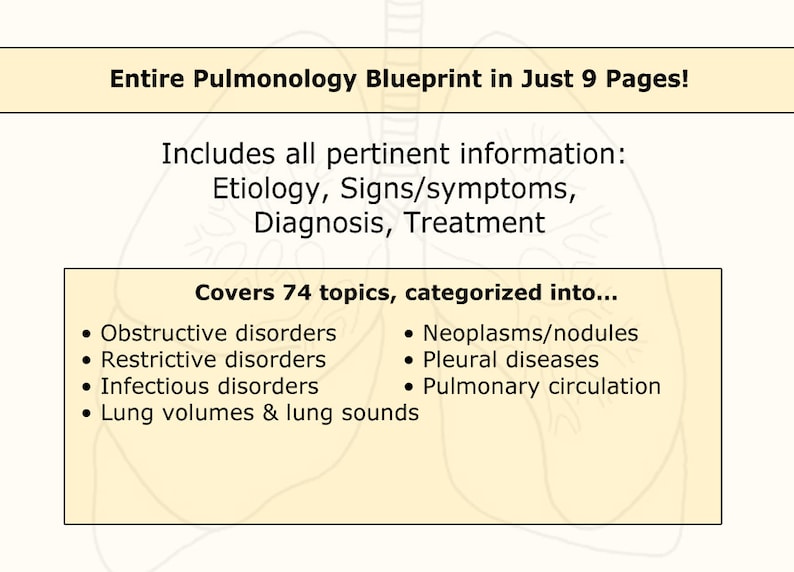 Entire Pulmonology Blueprint in Just 9 Pages!

Includes all pertinent information: Etiology, Signs/symptoms, Diagnosis, Treatment

Covers 74 topics, categorized into...

• Obstructive disorders
• Restrictive disorders
• Infectious disorders
• Lung volumes & lung sounds

• Neoplasms/nodules
• Pleural diseases
• Pulmonary circulation